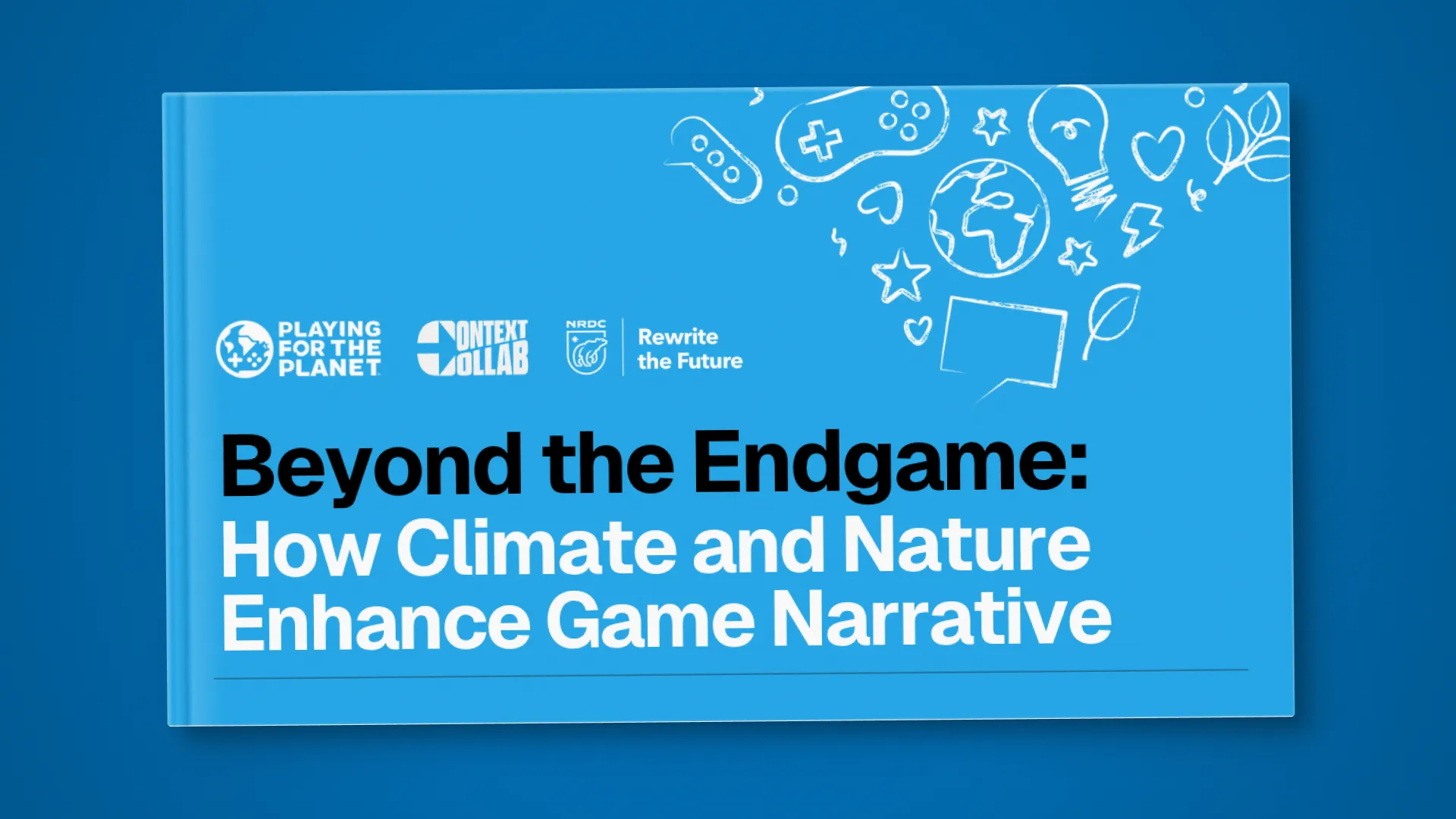 PLAYING FOR THE PLANET

CONTEXT COLLAB

NRDC

Rewrite the Future

Beyond the Endgame:
How Climate and Nature Enhance Game Narrative